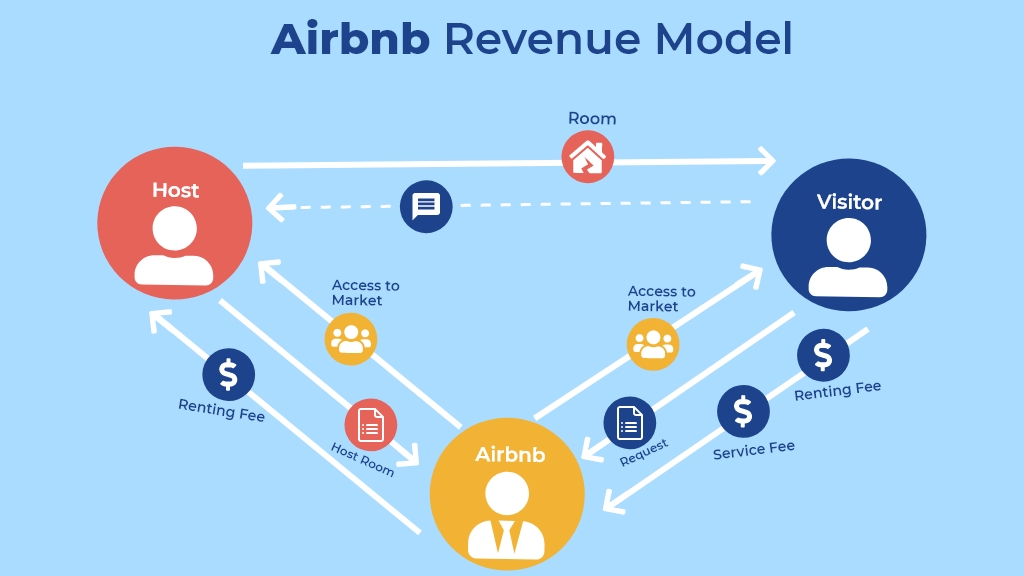 Airbnb Revenue Model

Room

Host

Visitor

Access to Market

Access to Market

$

Renting Fee

Host Room

Airbnb

Request

$

Service Fee

$

Renting Fee